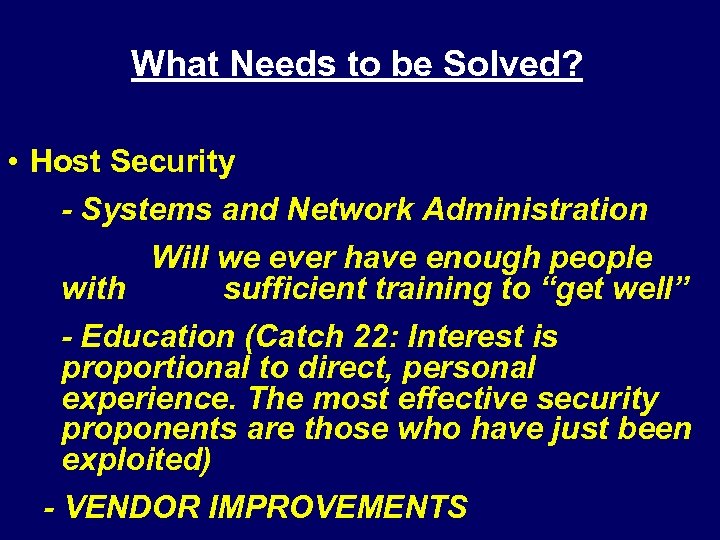 What Needs to be Solved?

• Host Security

- Systems and Network Administration

Will we ever have enough people with sufficient training to “get well”

- Education (Catch 22: Interest is proportional to direct, personal experience. The most effective security proponents are those who have just been exploited)

- VENDOR IMPROVEMENTS